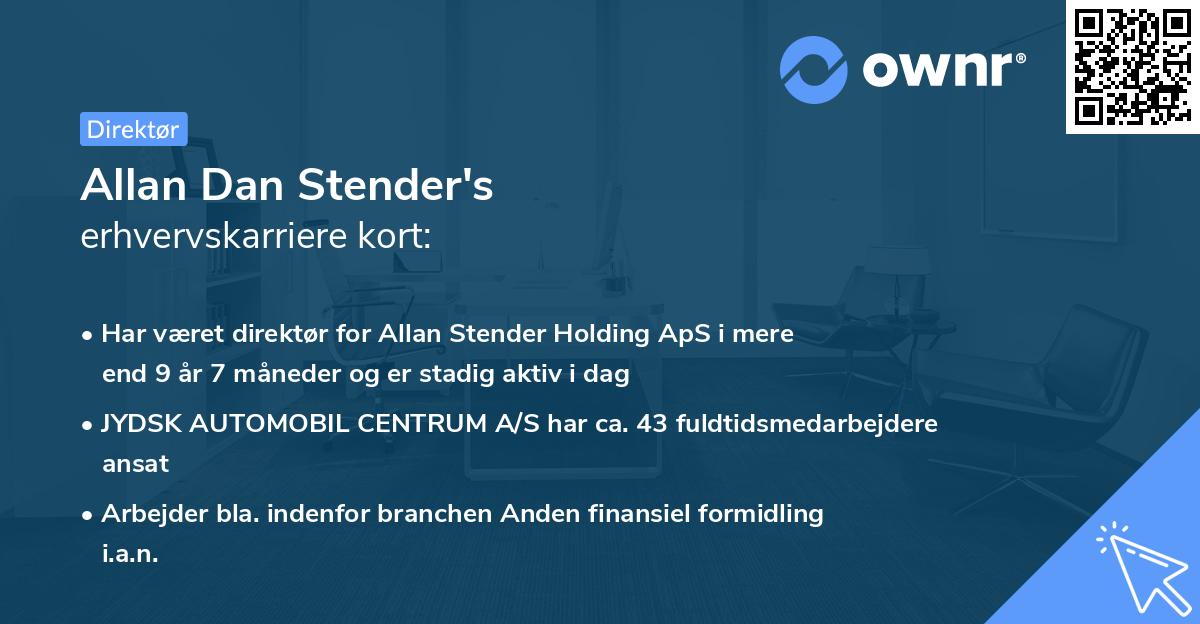 ownr®

Direktør

Allan Dan Stender's
erhvervskarriere kort:

• Har været direktør for Allan Stender Holding ApS i mere end 9 år 7 måneder og er stadig aktiv i dag

• JYDSK AUTOMOBIL CENTRUM A/S har ca. 43 fuldtidsmedarbejdere ansat

• Arbejder bla. indenfor branchen Anden finansiel formidling i.a.n.